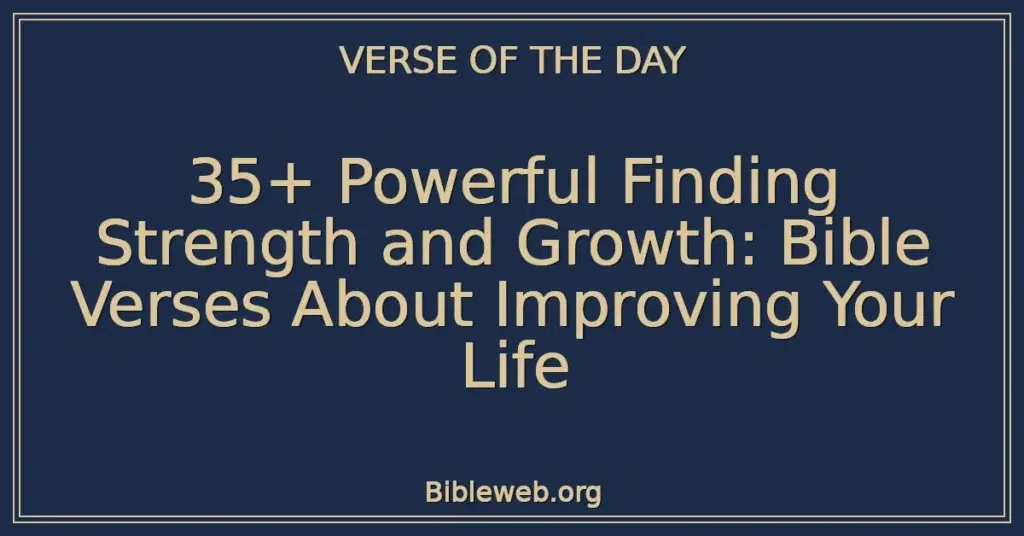 VERSE OF THE DAY

35+ Powerful Finding Strength and Growth: Bible Verses About Improving Your Life

Bibleweb.org